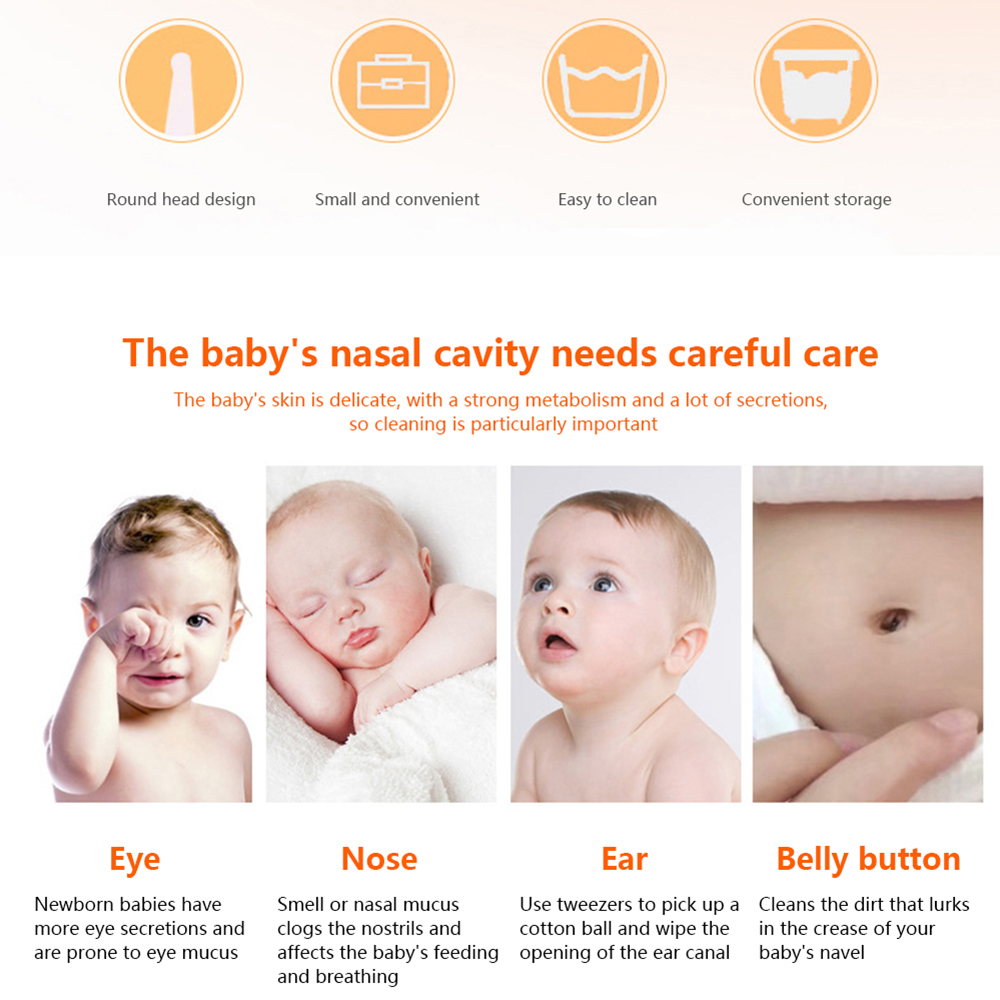 Round head design

Small and convenient

Easy to clean

Convenient storage

The baby's nasal cavity needs careful care

The baby's skin is delicate, with a strong metabolism and a lot of secretions, so cleaning is particularly important

Eye

Newborn babies have more eye secretions and are prone to eye mucus

Nose

Smell or nasal mucus clogs the nostrils and affects the baby's feeding and breathing

Ear

Use tweezers to pick up a cotton ball and wipe the opening of the ear canal

Belly button

Cleans the dirt that lurks in the crease of your baby's navel